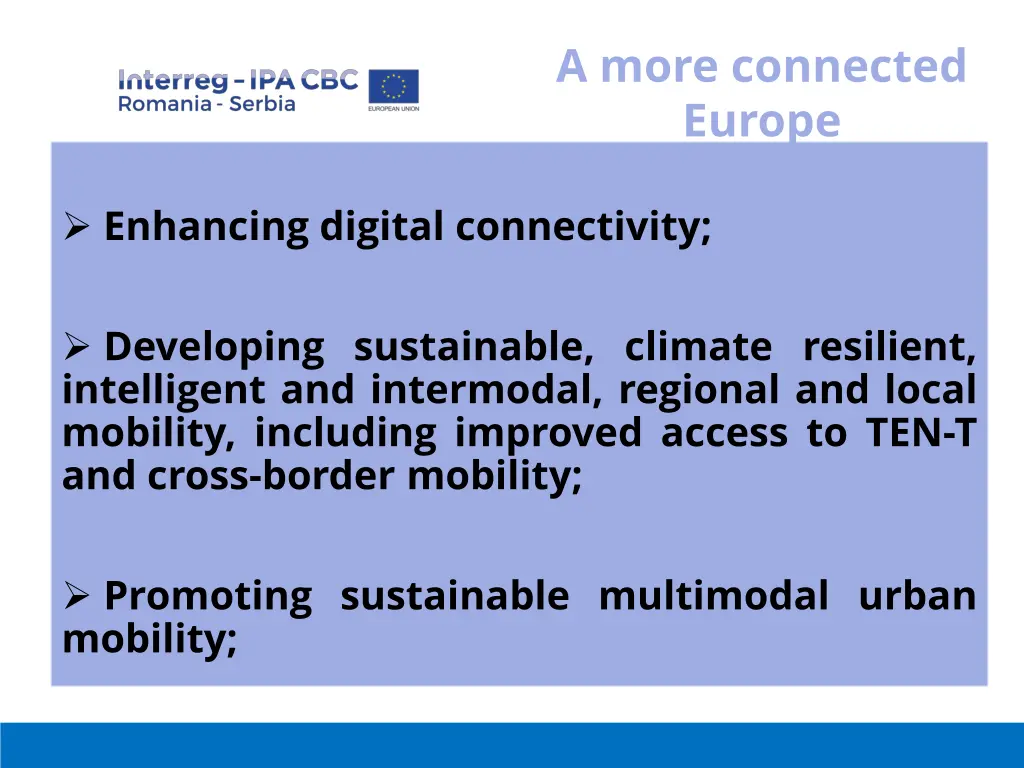 Interreg - IPA CBC
Romania - Serbia

EUROPEAN UNION

A more connected Europe

➢ Enhancing digital connectivity;

➢ Developing sustainable, climate resilient, intelligent and intermodal, regional and local mobility, including improved access to TEN-T and cross-border mobility;

➢ Promoting sustainable multimodal urban mobility;